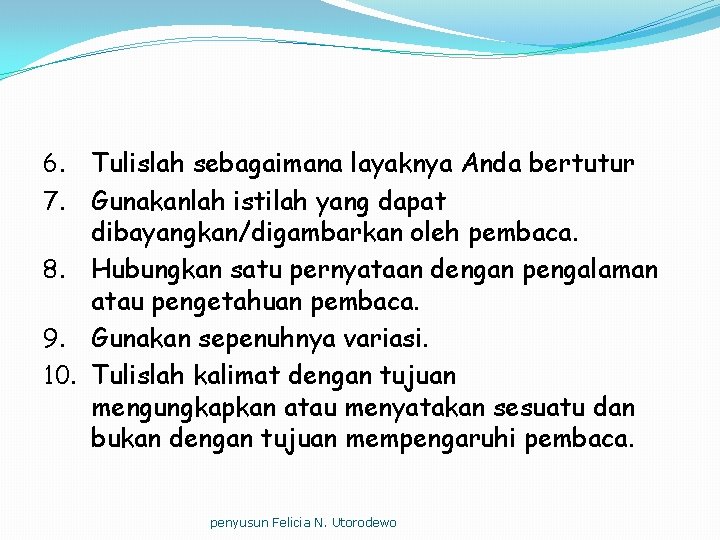 6. Tulislah sebagaimana layaknya Anda bertutur
7. Gunakanlah istilah yang dapat dibayangkan/digambarkan oleh pembaca.
8. Hubungkan satu pernyataan dengan pengalaman atau pengetahuan pembaca.
9. Gunakan sepenuhnya variasi.
10. Tulislah kalimat dengan tujuan mengungkapkan atau menyatakan sesuatu dan bukan dengan tujuan mempengaruhi pembaca.

penyusun Felicia N. Utorodewo